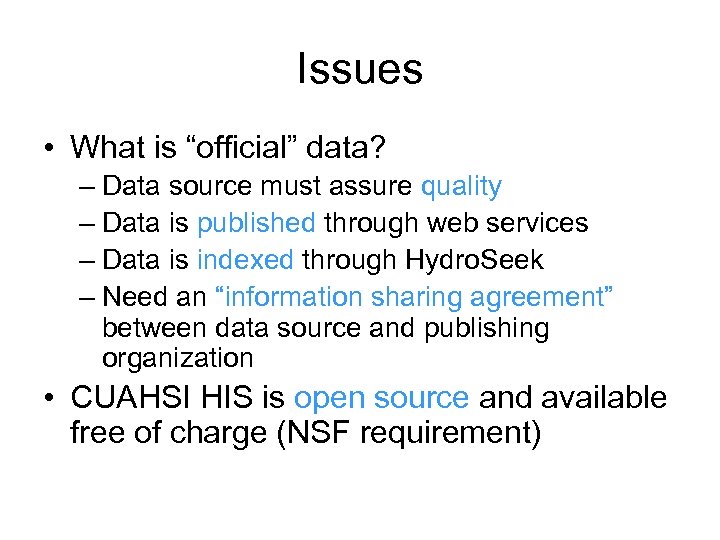 Issues

• What is “official” data?
– Data source must assure quality
– Data is published through web services
– Data is indexed through HydroSeek
– Need an “information sharing agreement” between data source and publishing organization
• CUAHSI HIS is open source and available free of charge (NSF requirement)